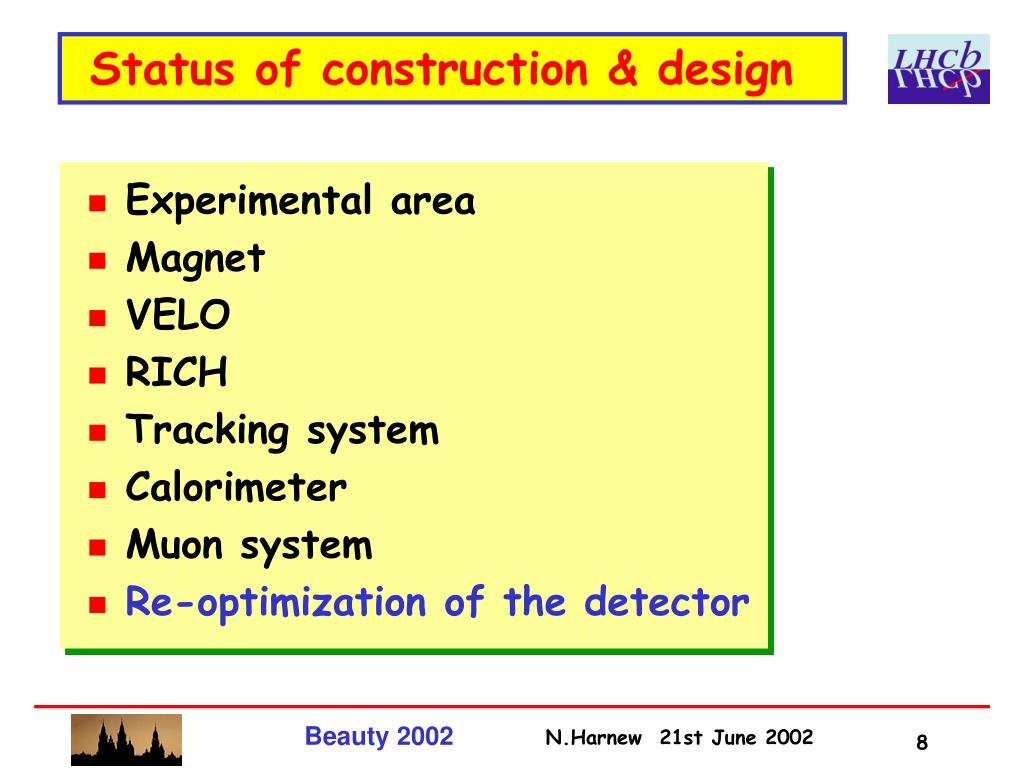 Status of construction & design

LHCb

- Experimental area
- Magnet
- VELO
- RICH
- Tracking system
- Calorimeter
- Muon system
- Re-optimization of the detector

Beauty 2002 N.Harnew 21st June 2002 8